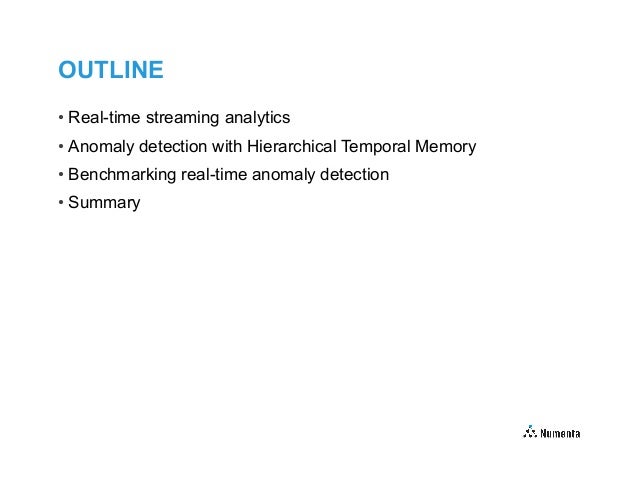 OUTLINE

• Real-time streaming analytics
• Anomaly detection with Hierarchical Temporal Memory
• Benchmarking real-time anomaly detection
• Summary

Numenta